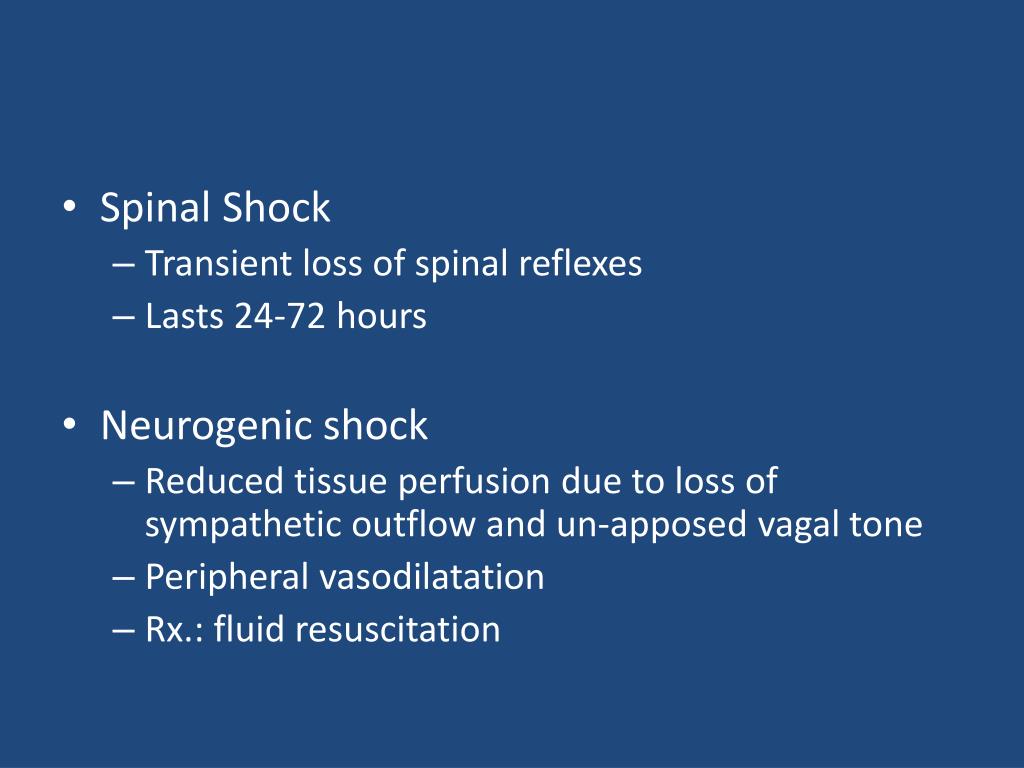 • Spinal Shock
– Transient loss of spinal reflexes
– Lasts 24-72 hours

• Neurogenic shock
– Reduced tissue perfusion due to loss of sympathetic outflow and un-apposed vagal tone
– Peripheral vasodilatation
– Rx.: fluid resuscitation